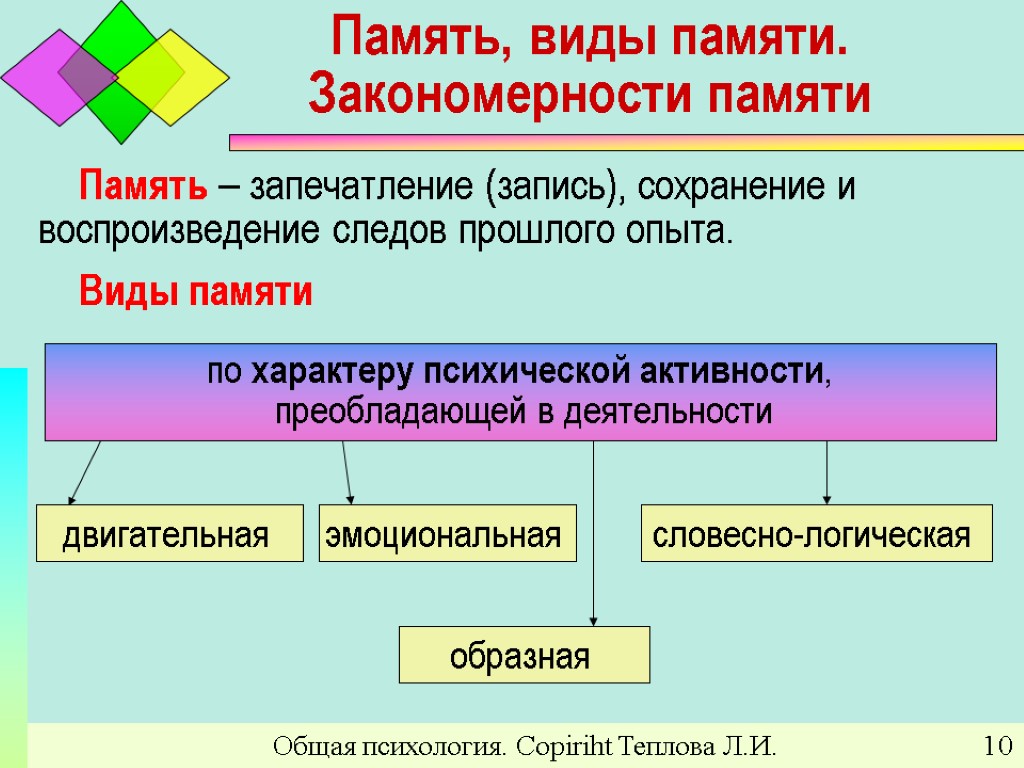 Память, виды памяти. Закономерности памяти

Память – запечатление (запись), сохранение и воспроизведение следов прошлого опыта.

Виды памяти

по характеру психической активности, преобладающей в деятельности

двигательная

эмоциональная

словесно-логическая

образная

Общая психология. Copiriht Теплова Л.И.

10